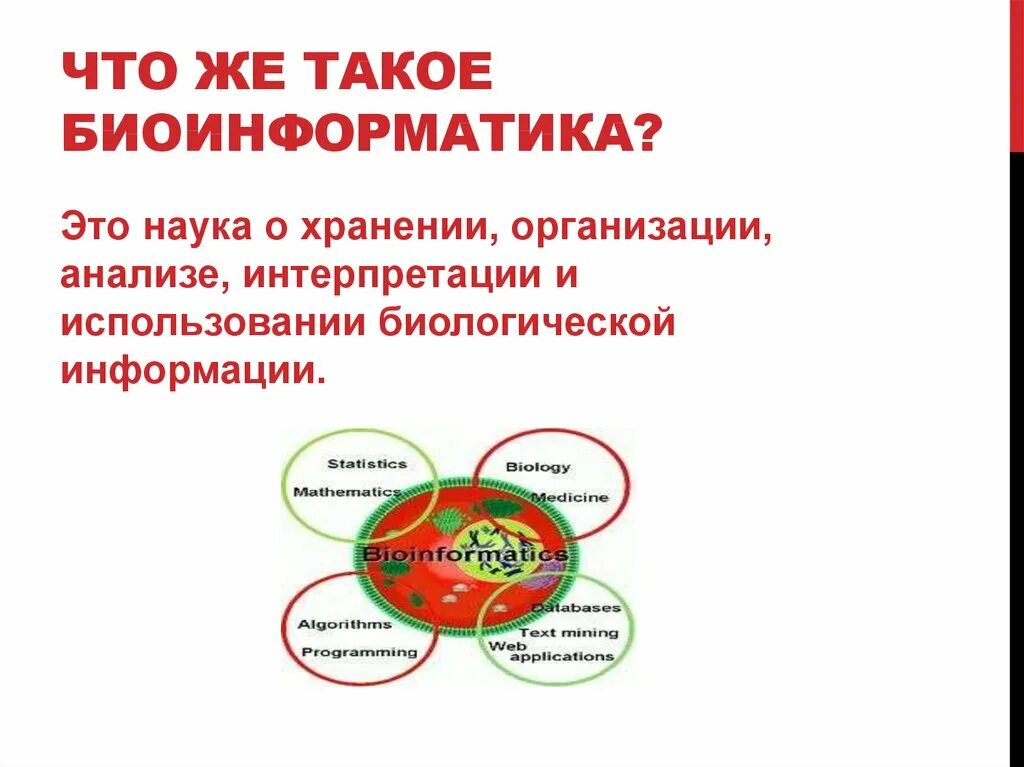 ЧТО ЖЕ ТАКОЕ БИОИНФОРМАТИКА?

Это наука о хранении, организации, анализе, интерпретации и использовании биологической информации.

Statistics
Mathematics

Biology
Medicine

Bioinformatics

Algorithms
Programming

Databases
Text mining
Web applications